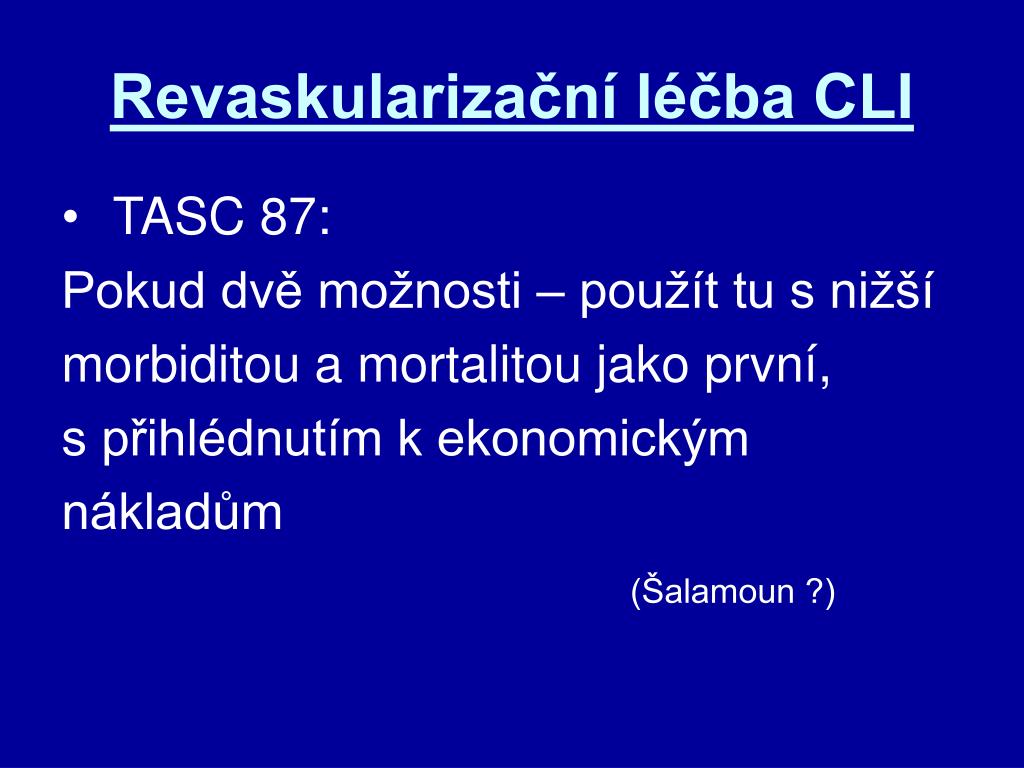 Revaskularizační léčba CLI

• TASC 87:

Pokud dvě možnosti – použít tu s nižší morbiditou a mortalitou jako první, s přihlédnutím k ekonomickým nákladům

(Šalamoun ?)